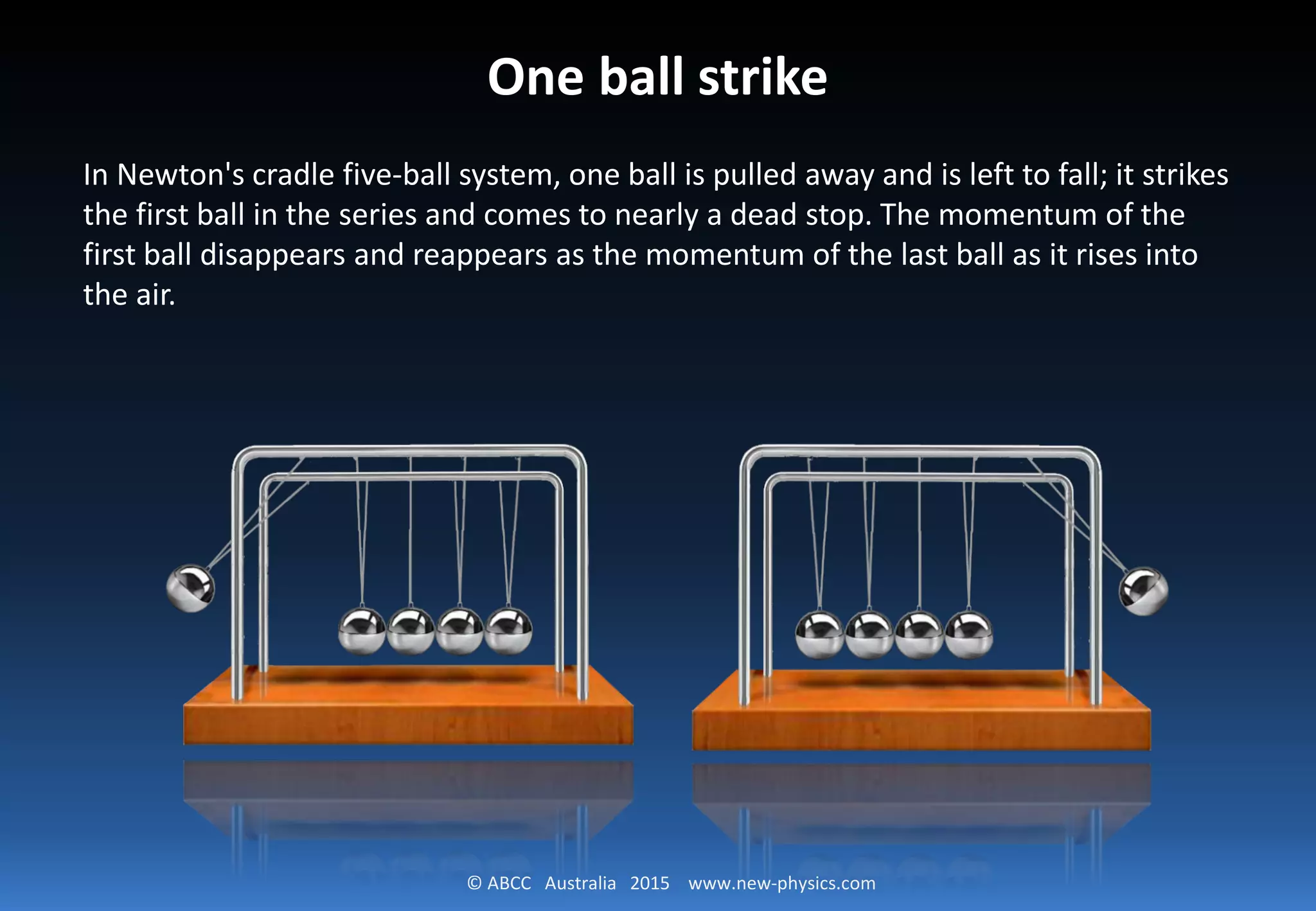 One ball strike

In Newton's cradle five-ball system, one ball is pulled away and is left to fall; it strikes the first ball in the series and comes to nearly a dead stop. The momentum of the first ball disappears and reappears as the momentum of the last ball as it rises into the air.

© ABCC Australia 2015 www.new-physics.com